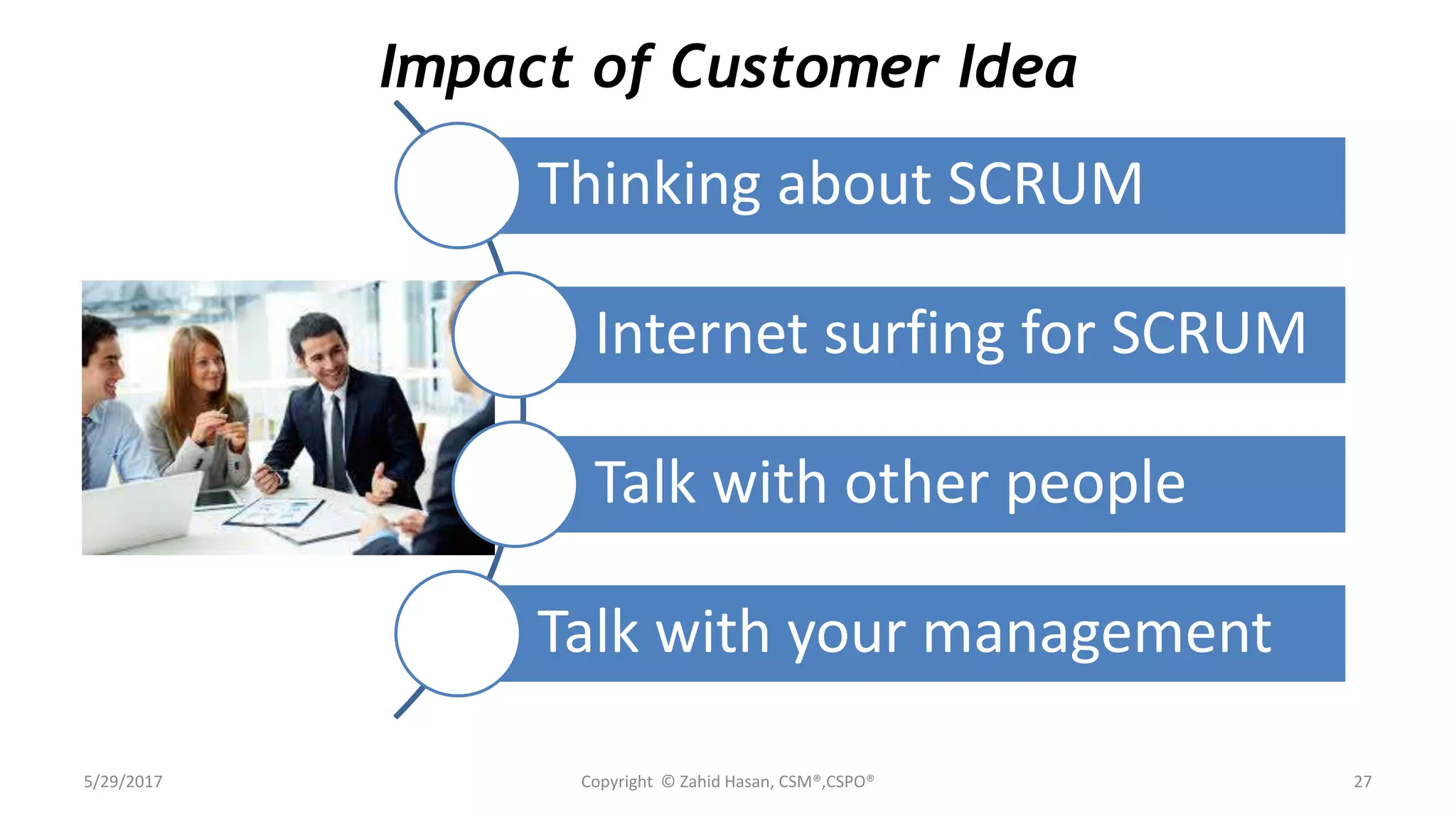 Impact of Customer Idea

Thinking about SCRUM

Internet surfing for SCRUM

Talk with other people

Talk with your management

5/29/2017

Copyright © Zahid Hasan, CSM®,CSPO®

27